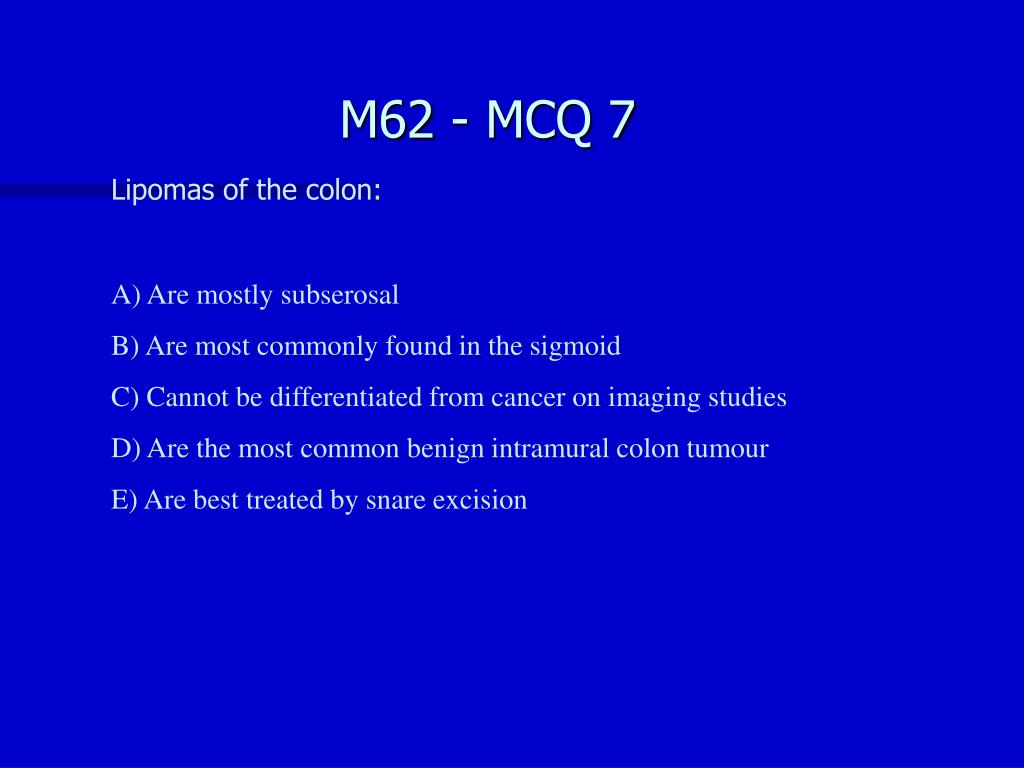 M62 - MCQ 7

Lipomas of the colon:

A) Are mostly subserosal

B) Are most commonly found in the sigmoid

C) Cannot be differentiated from cancer on imaging studies

D) Are the most common benign intramural colon tumour

E) Are best treated by snare excision